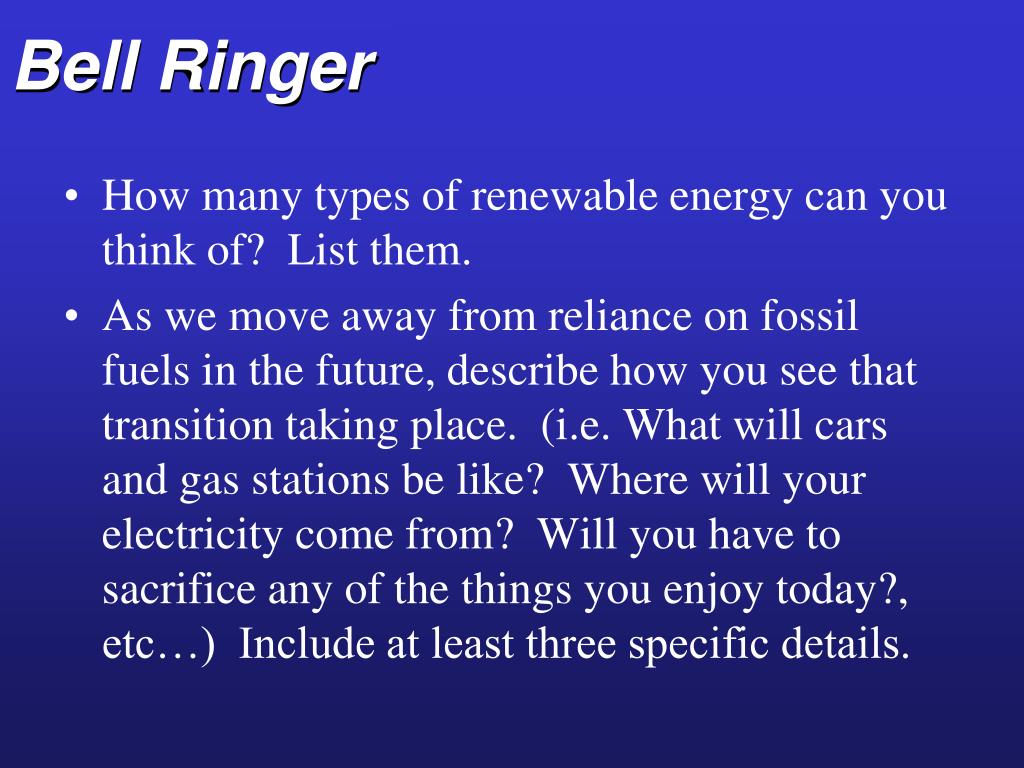 Bell Ringer

• How many types of renewable energy can you think of? List them.

• As we move away from reliance on fossil fuels in the future, describe how you see that transition taking place. (i.e. What will cars and gas stations be like? Where will your electricity come from? Will you have to sacrifice any of the things you enjoy today?, etc…) Include at least three specific details.